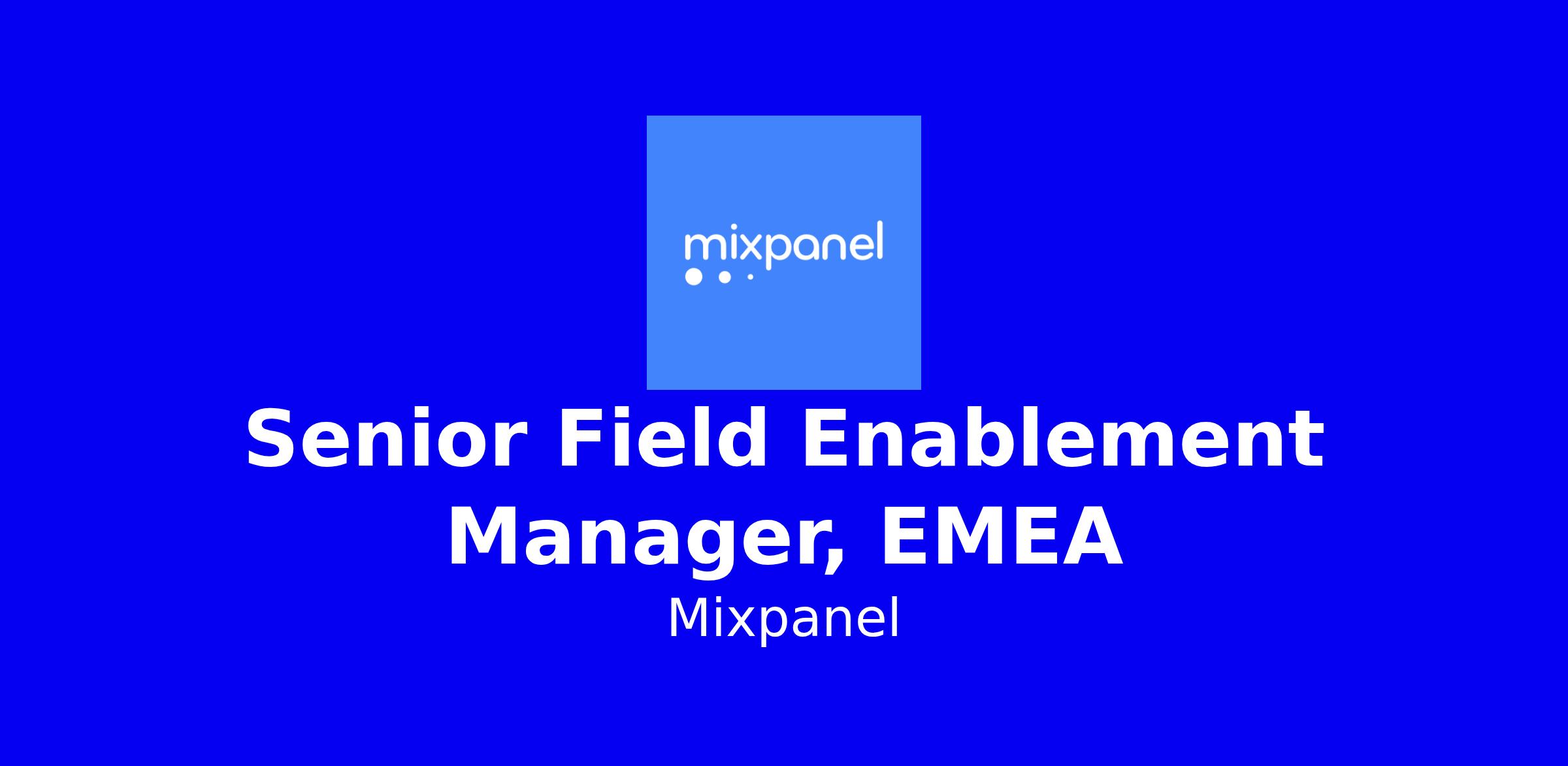 mixpanel

Senior Field Enablement Manager, EMEA

Mixpanel